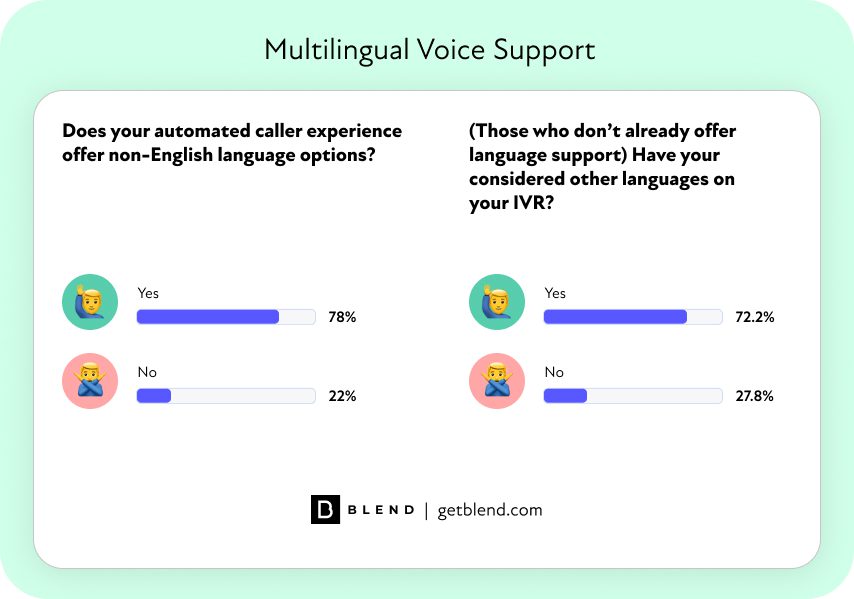 Multilingual Voice Support

Does your automated caller experience offer non-English language options?

Yes
78%

No
22%

(Those who don't already offer language support) Have your considered other languages on your IVR?

Yes
72.2%

No
27.8%

B BLEND | getblend.com